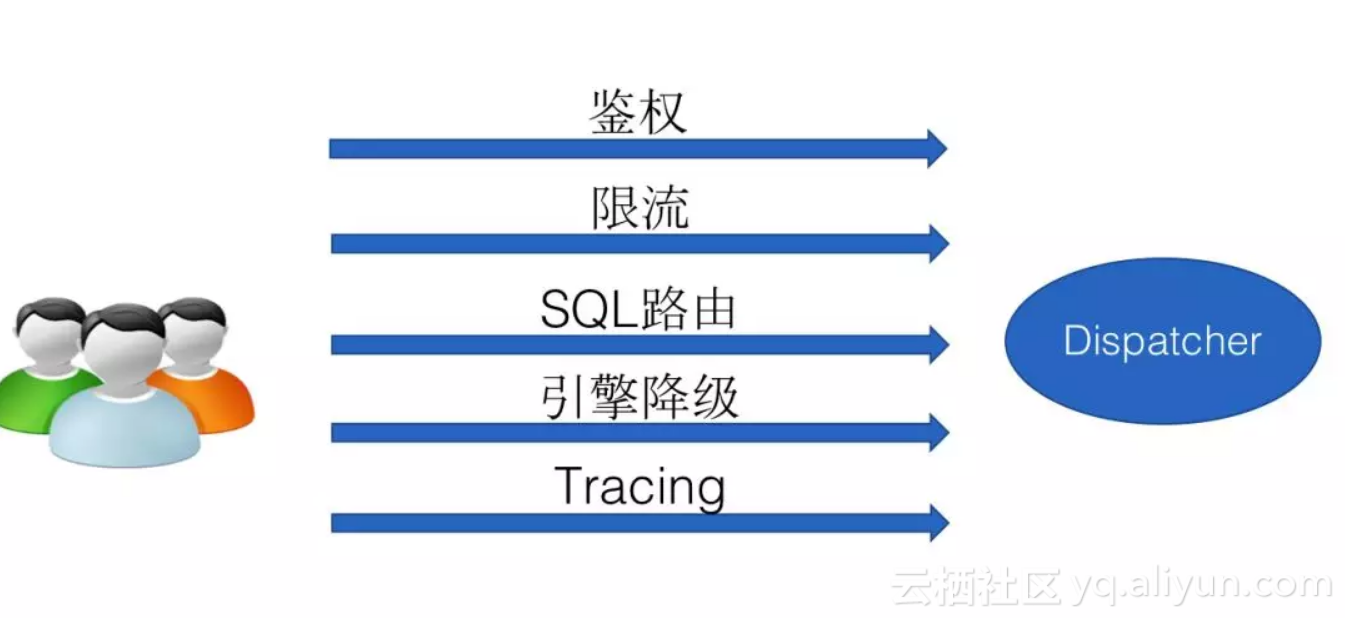 鉴权

限流

SQL路由

引擎降级

Tracing

Dispatcher

云栖社区 yq.aliyun.com